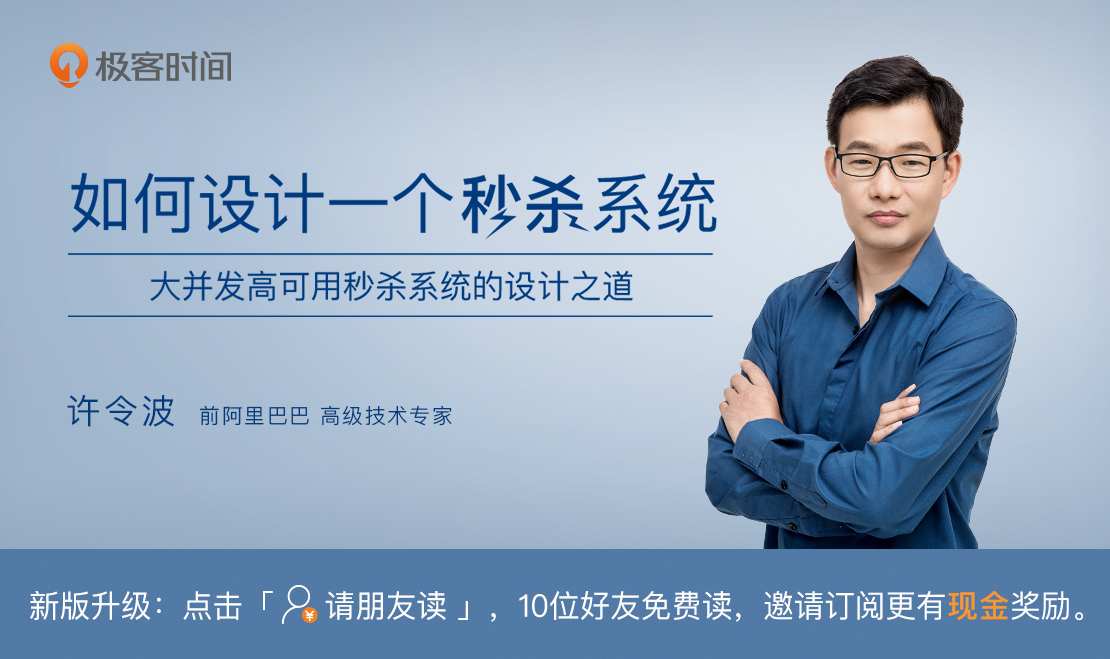 极客时间

如何设计一个秒杀系统

大并发高可用秒杀系统的设计之道

许令波 前阿里巴巴 高级技术专家

新版升级：点击「 请朋友读 」，10位好友免费读，邀请订阅更有现金奖励。